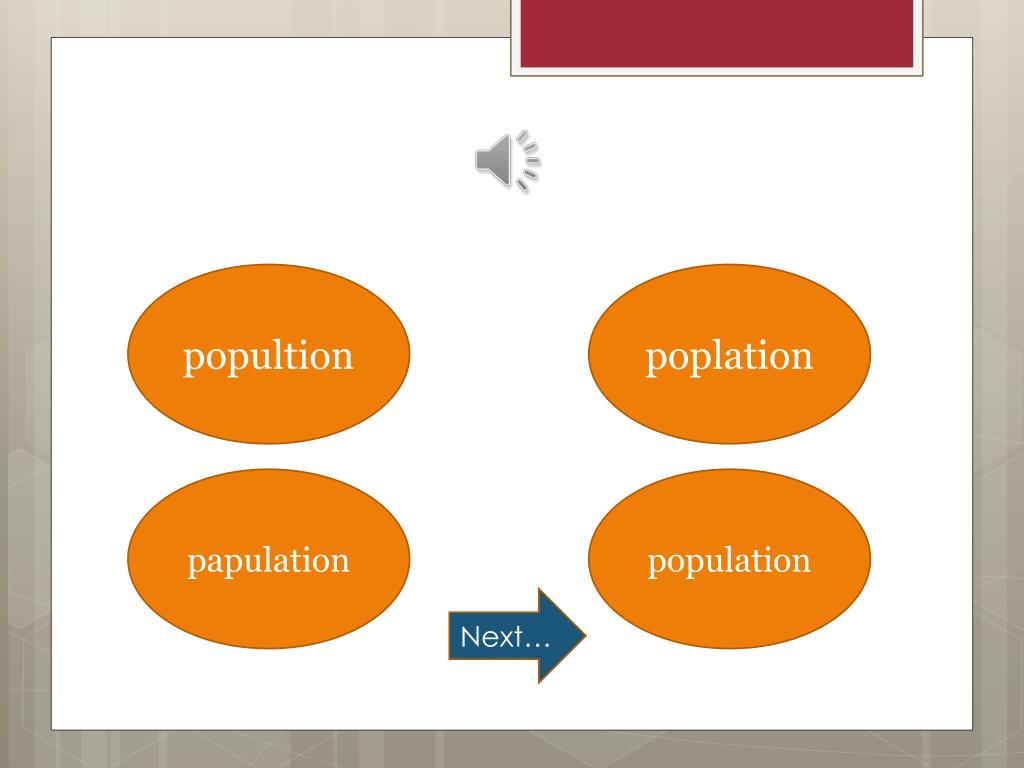 popultion

poplation

papulation

population

Next…